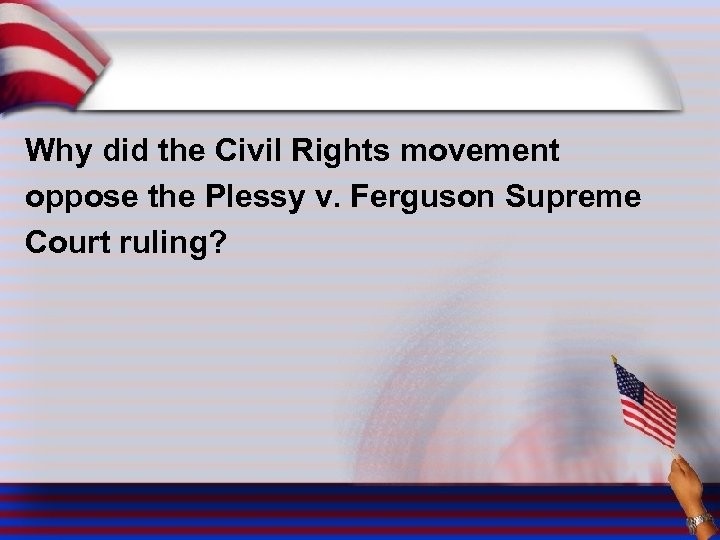 Why did the Civil Rights movement oppose the Plessy v. Ferguson Supreme Court ruling?